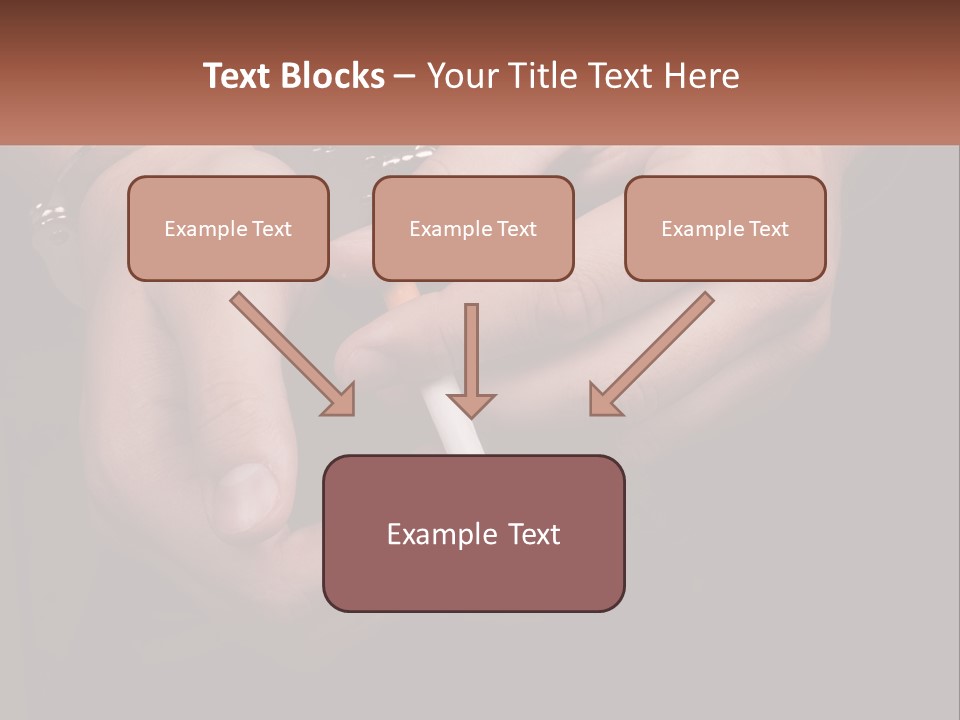 Text Blocks – Your Title Text Here

Example Text

Example Text

Example Text

Example Text